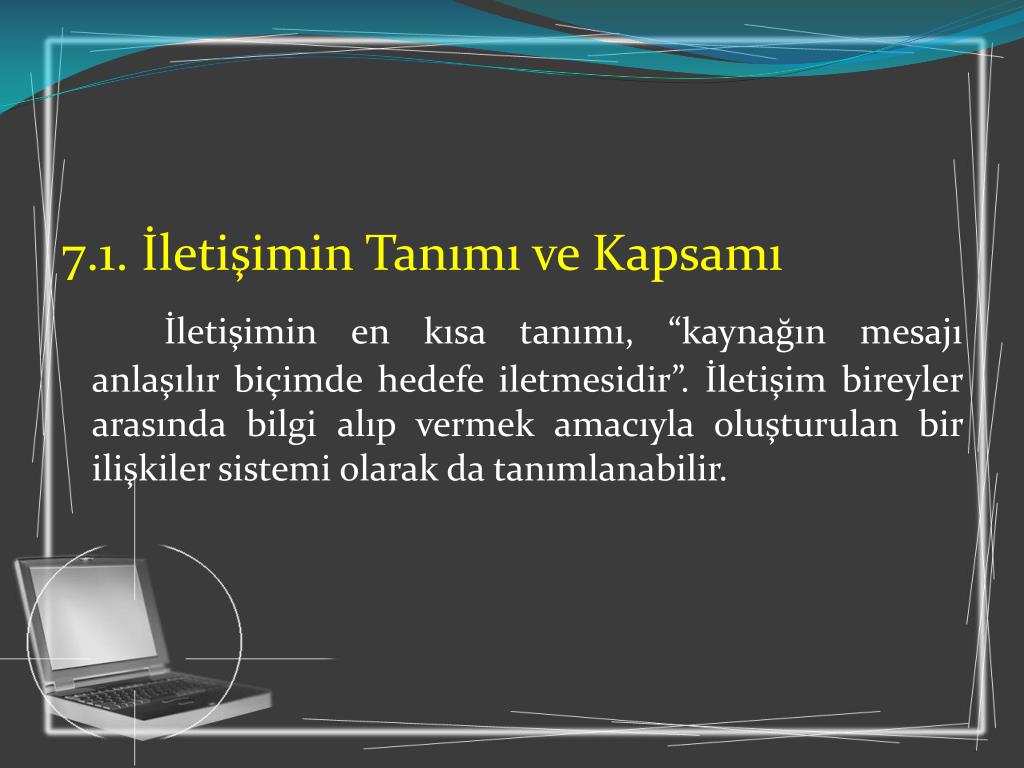 7.1. İletişimin Tanımı ve Kapsamı

İletişimin en kısa tanımı, “kaynağın mesajı anlaşılır biçimde hedefe iletmesidir”. İletişim bireyler arasında bilgi alıp vermek amacıyla oluşturulan bir ilişkiler sistemi olarak da tanımlanabilir.